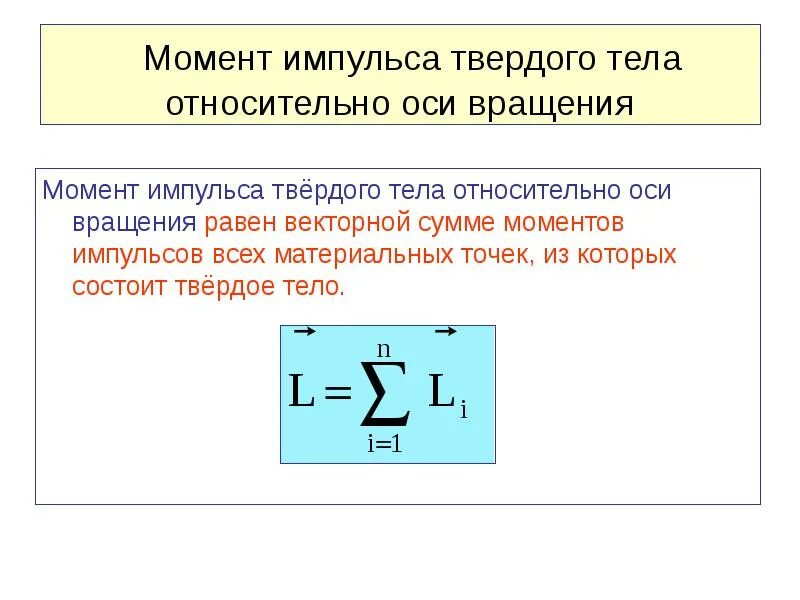 Момент импульса твердого тела относительно оси вращения

Момент импульса твёрдого тела относительно оси вращения равен векторной сумме моментов импульсов всех материальных точек, из которых состоит твёрдое тело.

$\vec{L} = \sum_{i=1}^{n} \vec{L}_i$